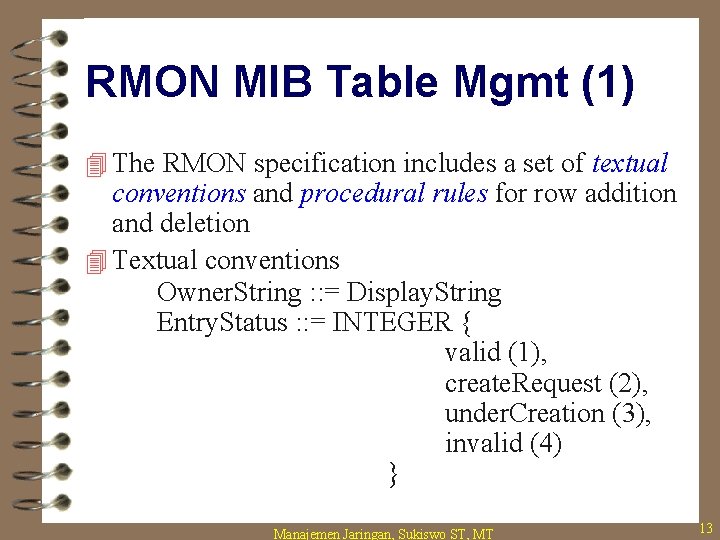 RMON MIB Table Mgmt (1)

The RMON specification includes a set of textual conventions and procedural rules for row addition and deletion

Textual conventions

OwnerString ::= DisplayString
EntryStatus ::= INTEGER {
valid (1),
createRequest (2),
underCreation (3),
invalid (4)
}

Manajemen Jaringan, Sukiswo ST, MT

13